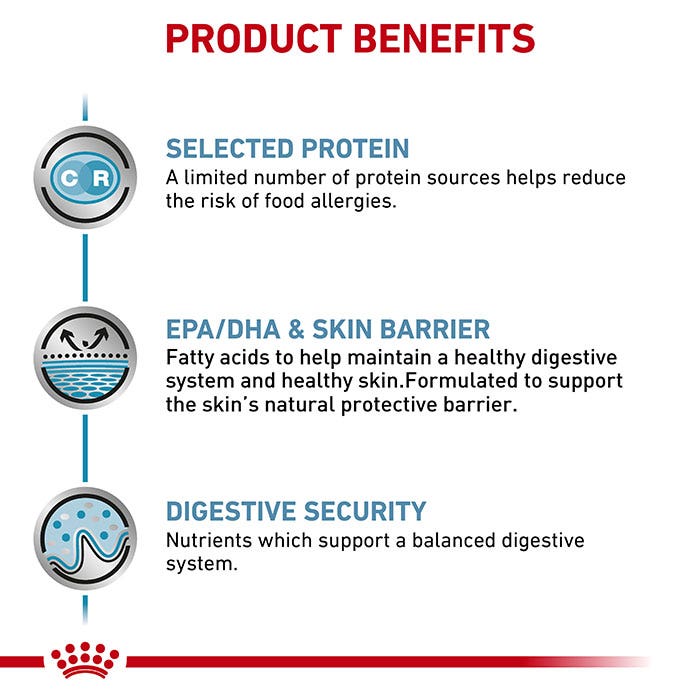 PRODUCT BENEFITS

C R

SELECTED PROTEIN
A limited number of protein sources helps reduce the risk of food allergies.

EPA/DHA & SKIN BARRIER
Fatty acids to help maintain a healthy digestive system and healthy skin.Formulated to support the skin's natural protective barrier.

DIGESTIVE SECURITY
Nutrients which support a balanced digestive system.